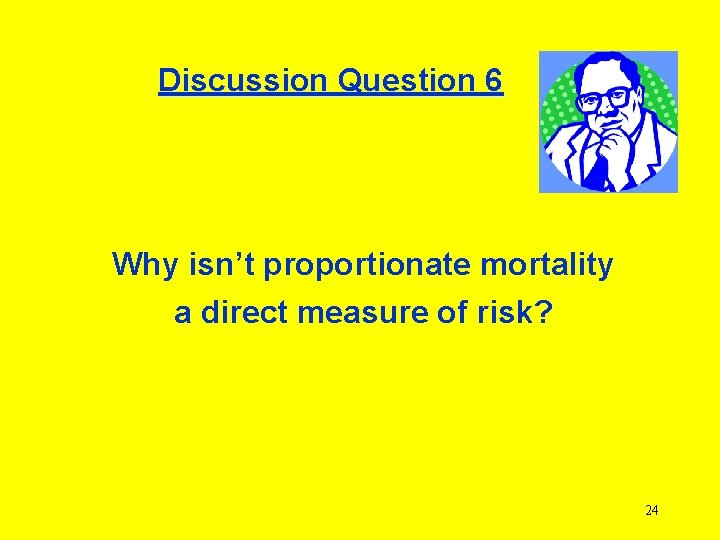 Discussion Question 6

Why isn’t proportionate mortality a direct measure of risk?

24